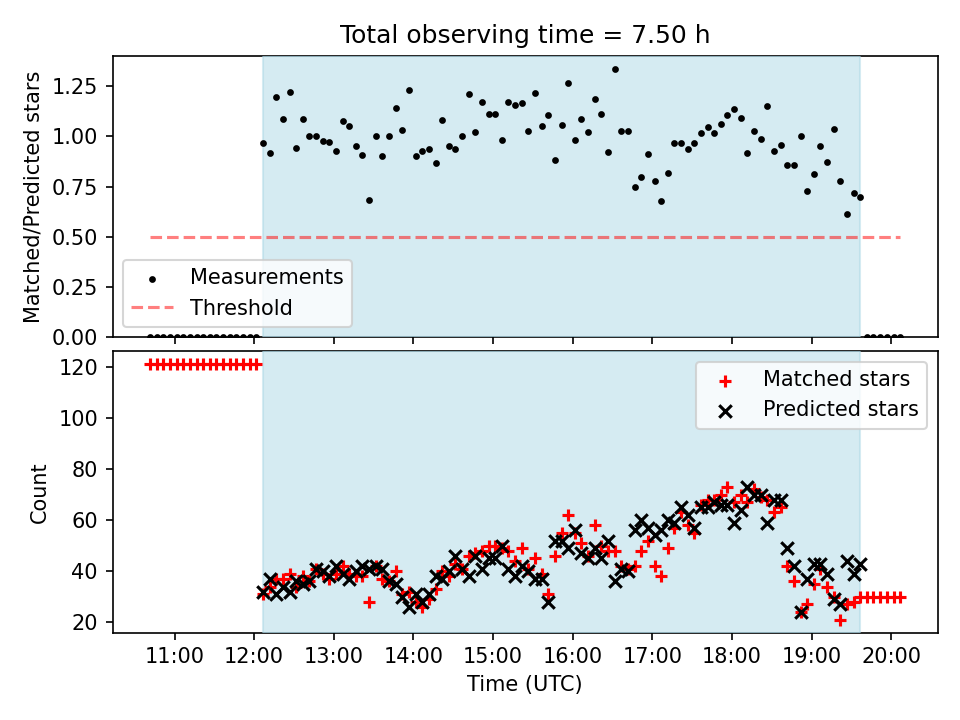 Total observing time = 7.50 h

Matched/Predicted stars

1.25
1.00
0.75
0.50
0.25
0.00

Measurements
Threshold

Count

120
100
80
60
40
20

Matched stars
Predicted stars

11:00 12:00 13:00 14:00 15:00 16:00 17:00 18:00 19:00 20:00

Time (UTC)